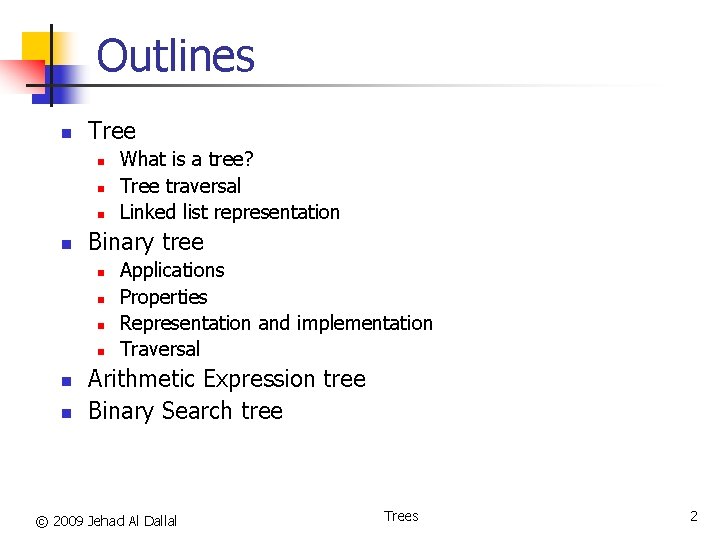 Outlines

- Tree
  - What is a tree?
  - Tree traversal
  - Linked list representation
- Binary tree
  - Applications
  - Properties
  - Representation and implementation
  - Traversal
- Arithmetic Expression tree
- Binary Search tree

© 2009 Jehad Al Dallal

Trees

2